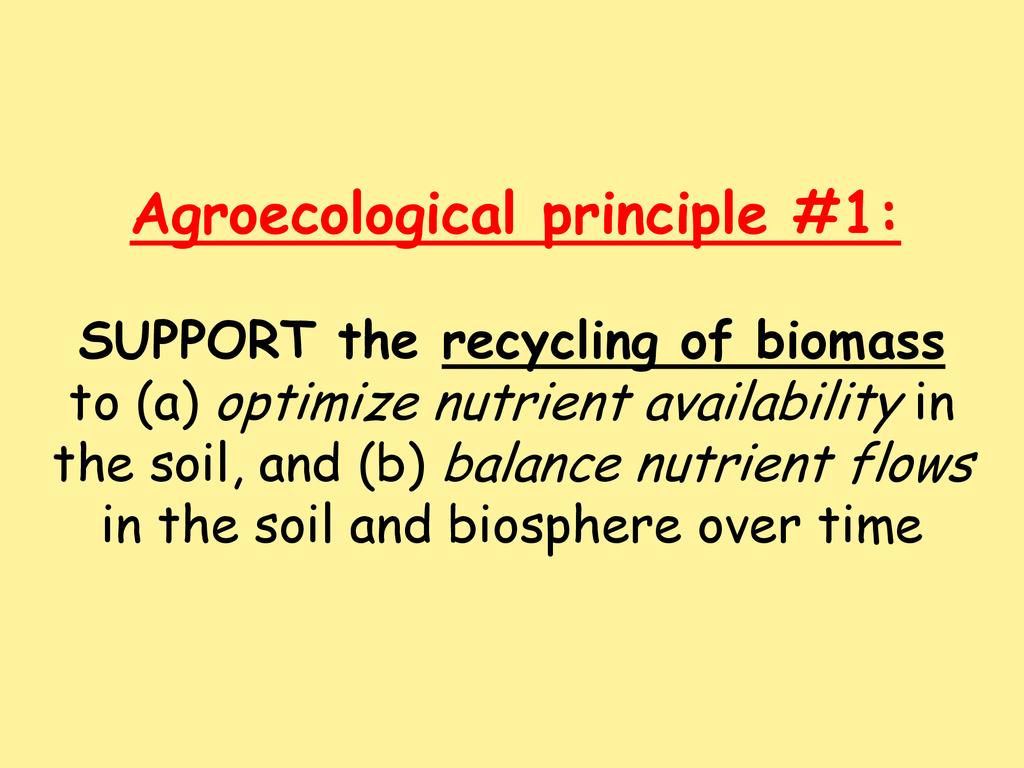 Agroecological principle #1:

SUPPORT the recycling of biomass to (a) optimize nutrient availability in the soil, and (b) balance nutrient flows in the soil and biosphere over time